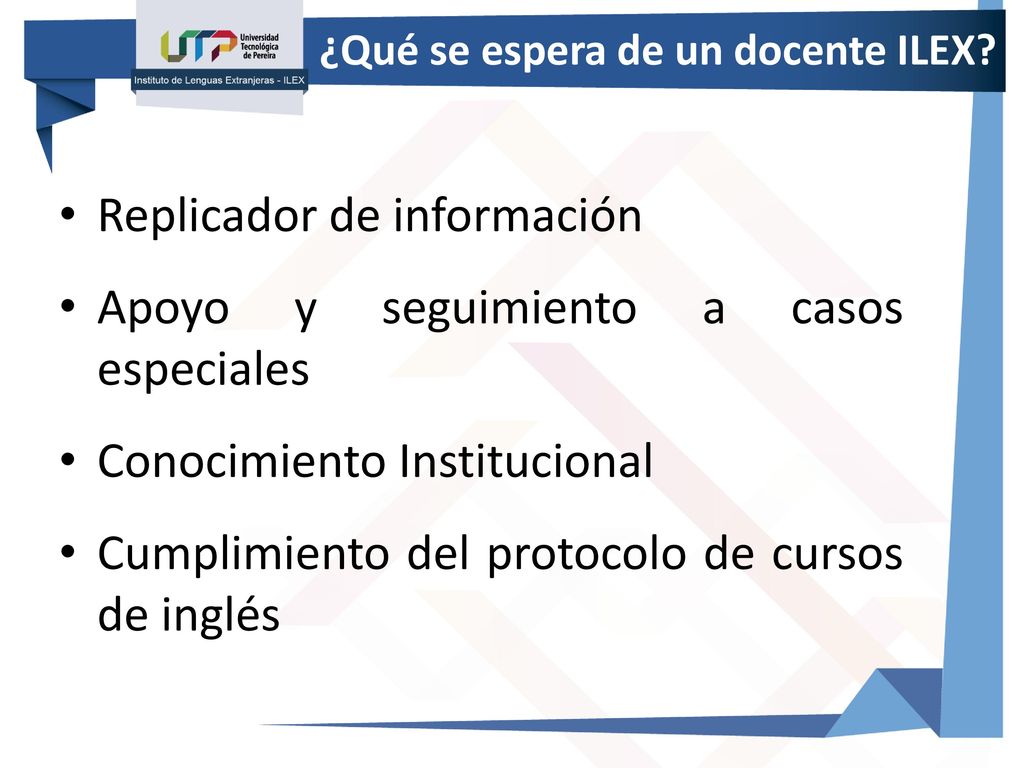 UTP Universidad Tecnológica de Pereira
Instituto de Lenguas Extranjeras - ILEX

¿Qué se espera de un docente ILEX?

• Replicador de información
• Apoyo y seguimiento a casos especiales
• Conocimiento Institucional
• Cumplimiento del protocolo de cursos de inglés